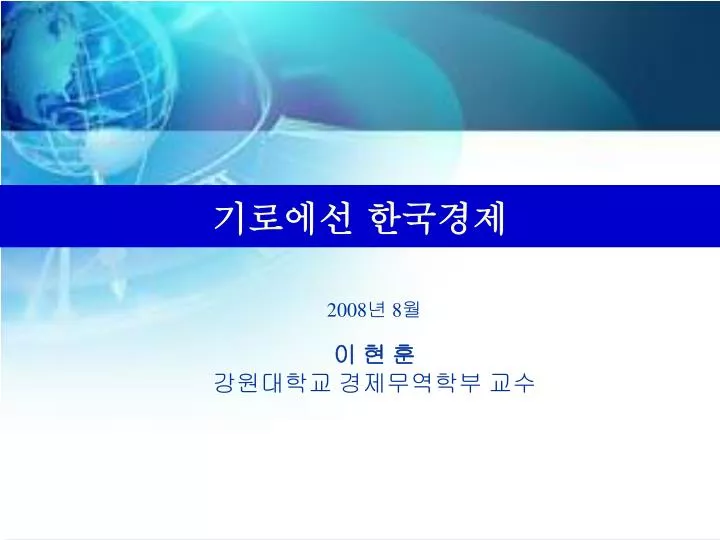 기로에선 한국경제

2008년 8월

이 현 훈
강원대학교 경제무역학부 교수